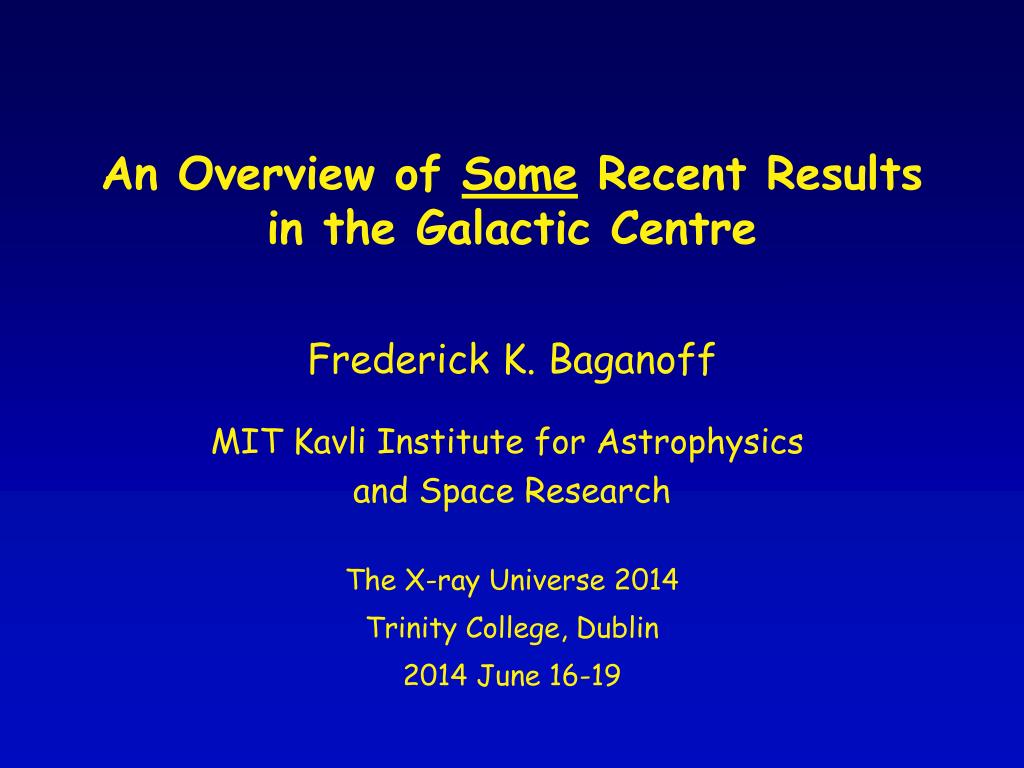 An Overview of Some Recent Results in the Galactic Centre

Frederick K. Baganoff

MIT Kavli Institute for Astrophysics and Space Research

The X-ray Universe 2014

Trinity College, Dublin

2014 June 16-19